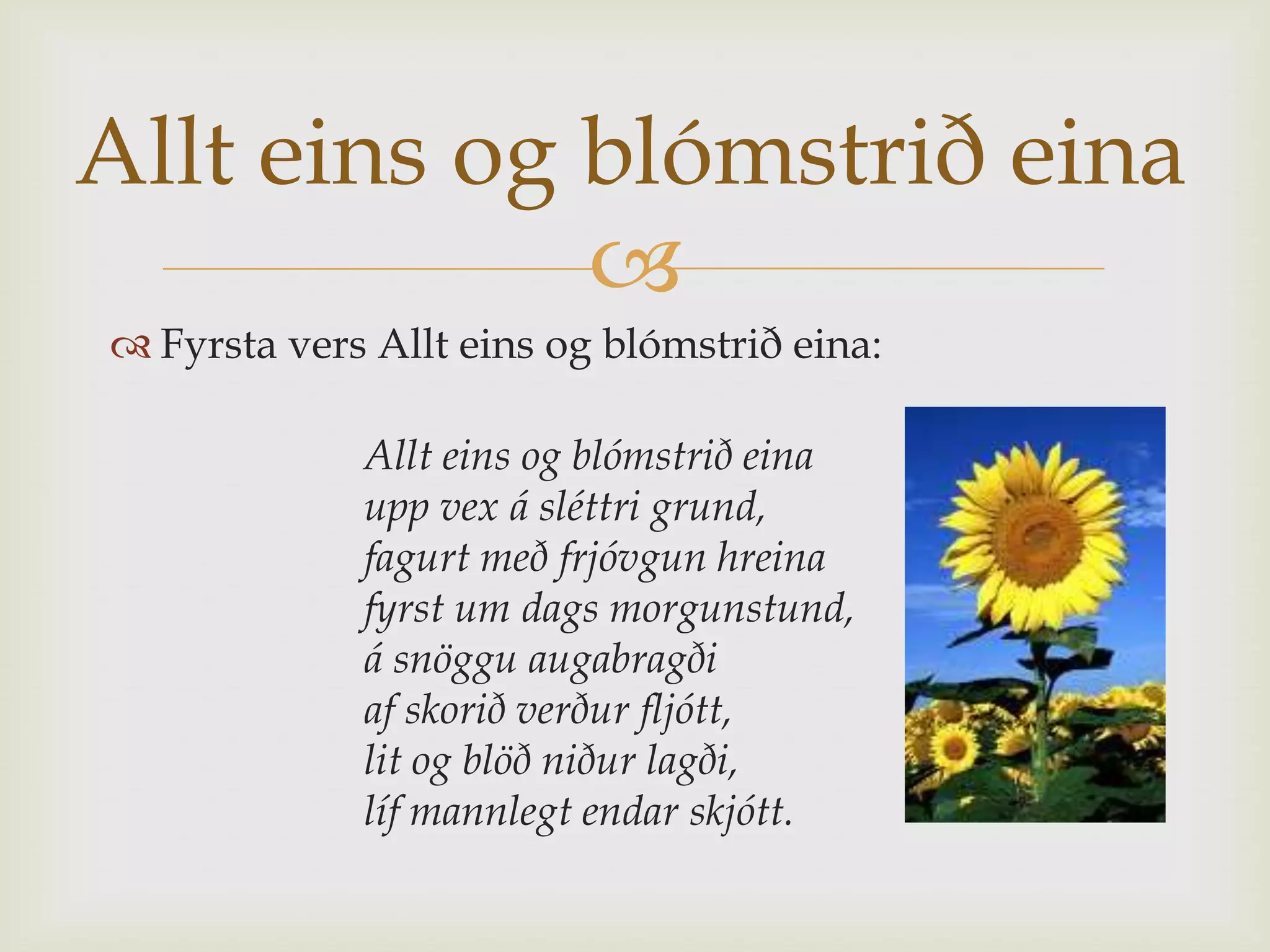 Allt eins og blómstrið eina

Fyrsta vers Allt eins og blómstrið eina:

Allt eins og blómstrið eina
upp vex á sléttri grund,
fagurt með frjóvgun hreina
fyrst um dags morgunstund,
á snöggu augabragði
af skorið verður fljótt,
lit og blöð niður lagði,
líf mannlegt endar skjótt.